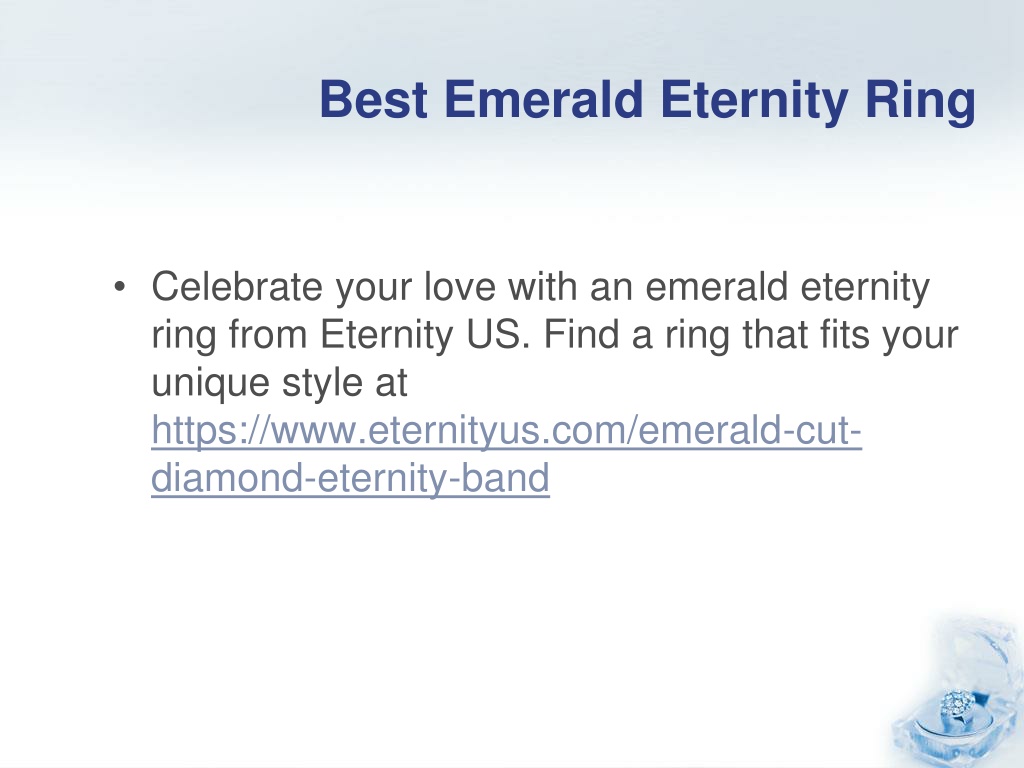 Best Emerald Eternity Ring

• Celebrate your love with an emerald eternity ring from Eternity US. Find a ring that fits your unique style at https://www.eternityus.com/emerald-cut-diamond-eternity-band